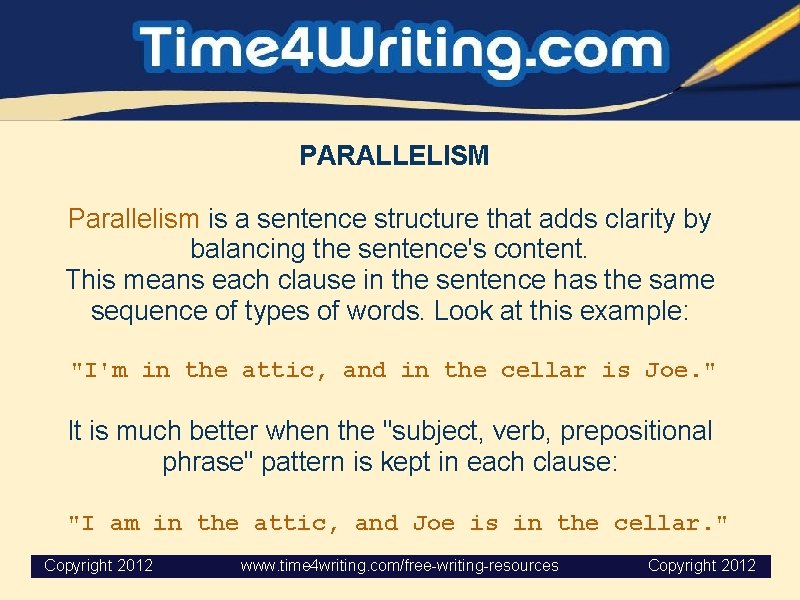 Time4Writing.com

PARALLELISM

Parallelism is a sentence structure that adds clarity by balancing the sentence's content.
This means each clause in the sentence has the same sequence of types of words. Look at this example:

"I'm in the attic, and in the cellar is Joe."

It is much better when the "subject, verb, prepositional phrase" pattern is kept in each clause:

"I am in the attic, and Joe is in the cellar."

Copyright 2012 www.time4writing.com/free-writing-resources Copyright 2012